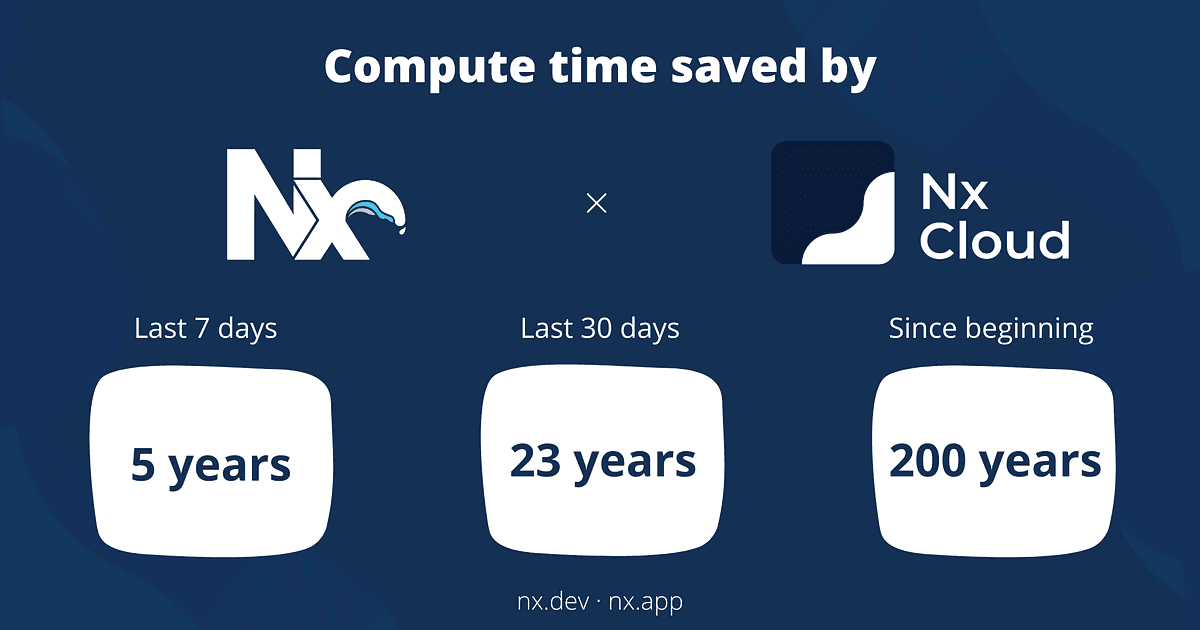 Compute time saved by

Nx × Nx Cloud

Last 7 days

5 years

Last 30 days

23 years

Since beginning

200 years

nx.dev · nx.app